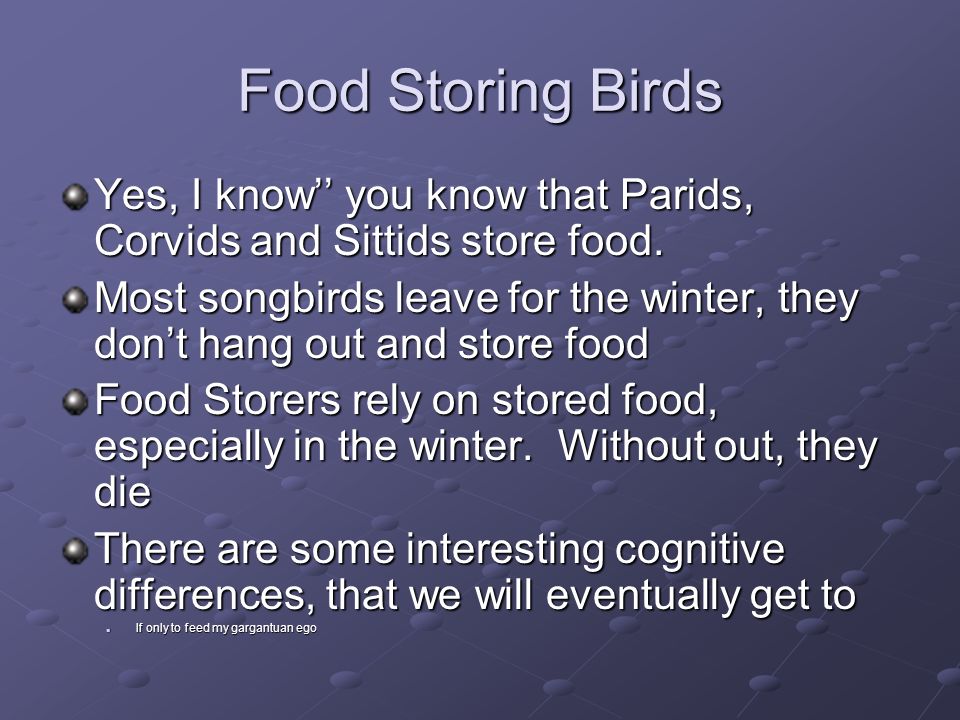 Food Storing Birds

Yes, I know’’ you know that Parids, Corvids and Sittids store food.

Most songbirds leave for the winter, they don’t hang out and store food

Food Storers rely on stored food, especially in the winter.  Without out, they die

There are some interesting cognitive differences, that we will eventually get to

If only to feed my gargantuan ego